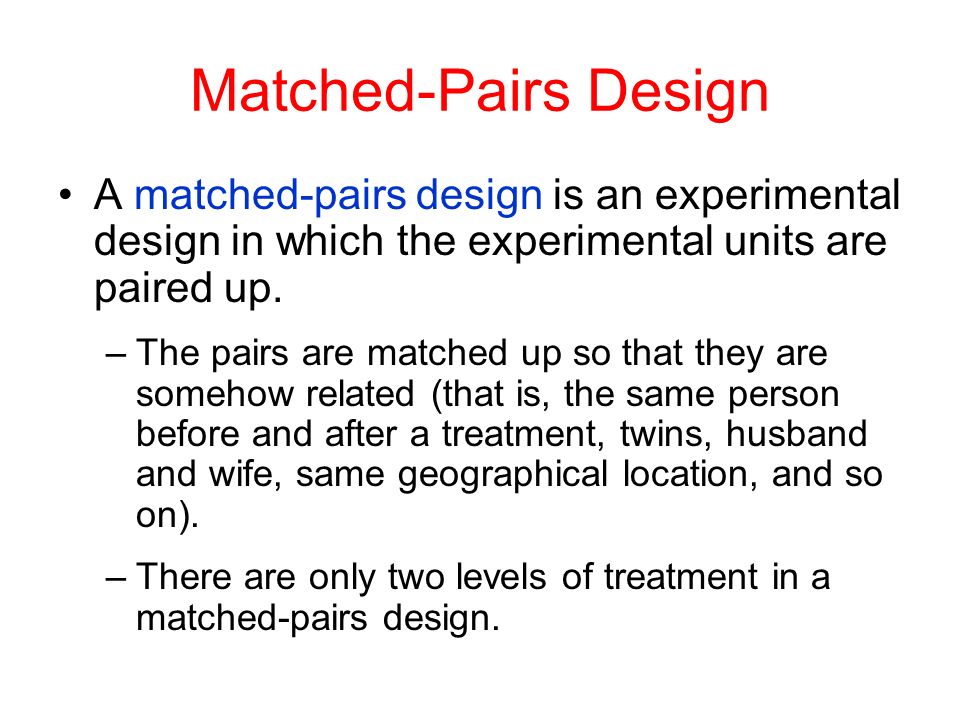 Matched-Pairs Design

• A matched-pairs design is an experimental design in which the experimental units are paired up.

– The pairs are matched up so that they are somehow related (that is, the same person before and after a treatment, twins, husband and wife, same geographical location, and so on).

– There are only two levels of treatment in a matched-pairs design.